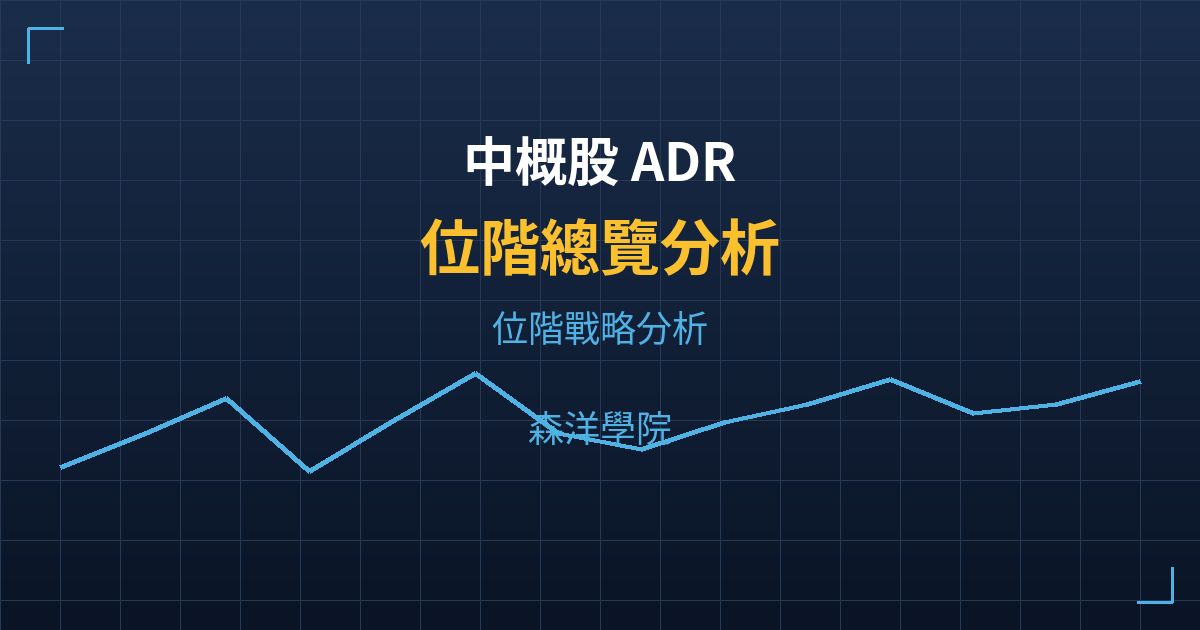 中概股 ADR
位階總覽分析

位階戰略分析

森洋學院